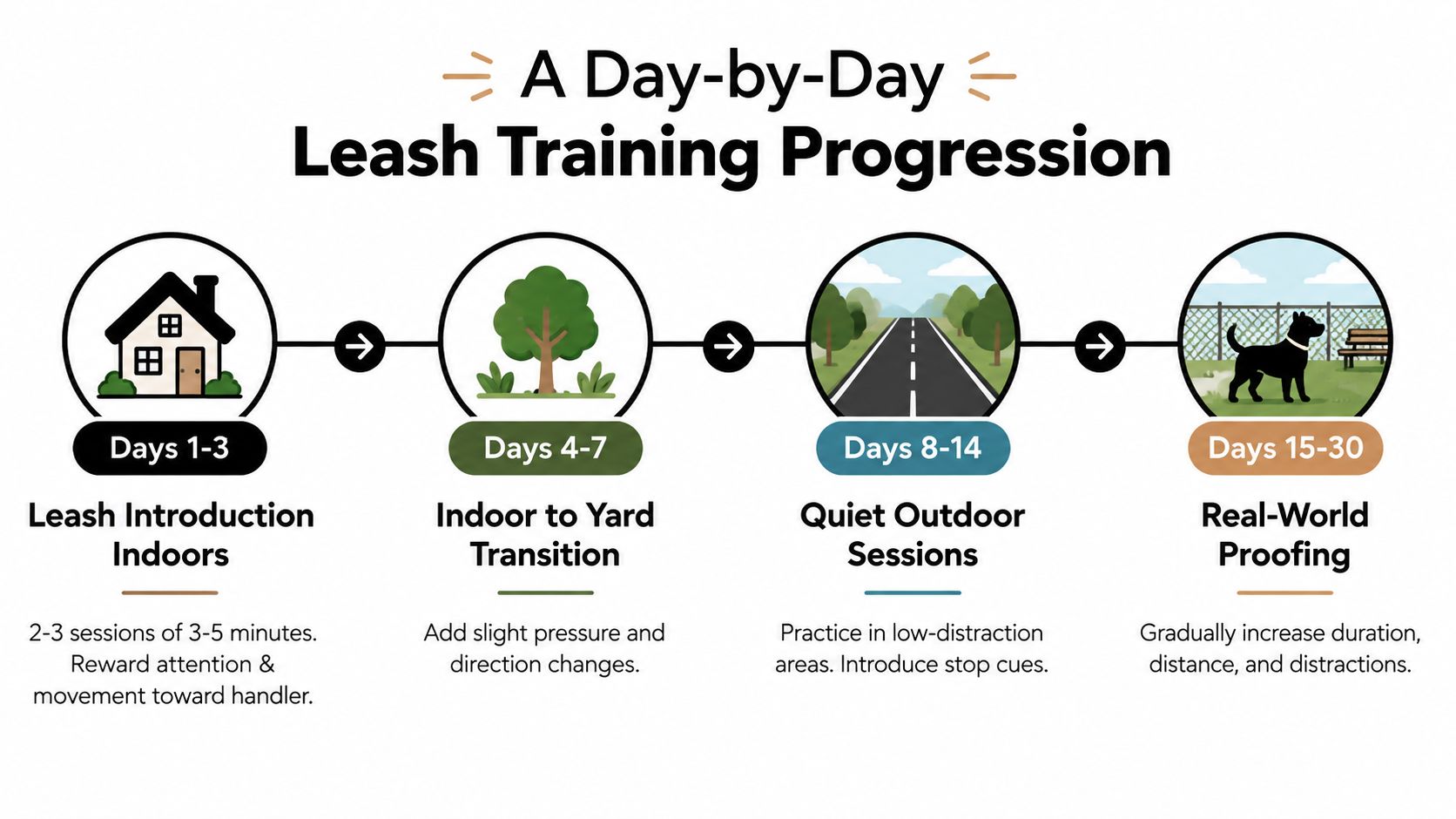 A Day-by-Day
Leash Training Progression

Days 1-3

Leash Introduction Indoors

2-3 sessions of 3-5 minutes. Reward attention & movement toward handler.

Days 4-7

Indoor to Yard Transition

Add slight pressure and direction changes.

Days 8-14

Quiet Outdoor Sessions

Practice in low-distraction areas. Introduce stop cues.

Days 15-30

Real-World Proofing

Gradually increase duration, distance, and distractions.